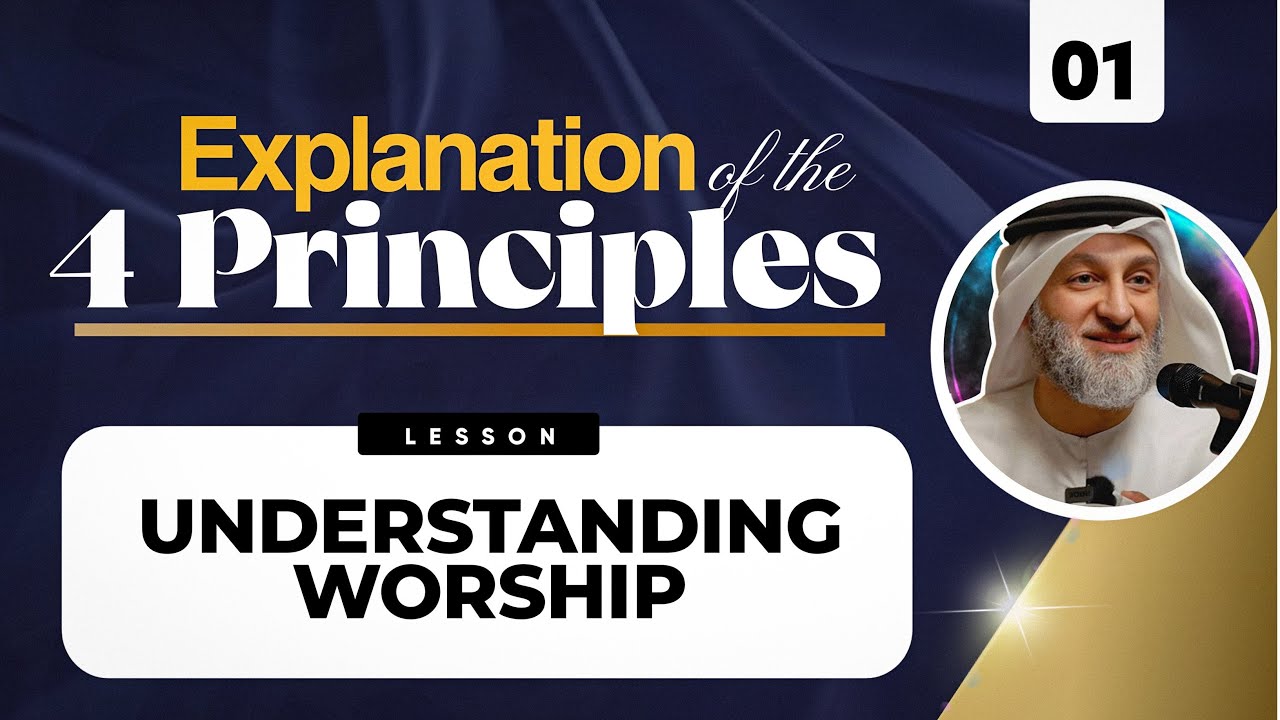 01

Explanation of the
4 Principles

LESSON

UNDERSTANDING WORSHIP